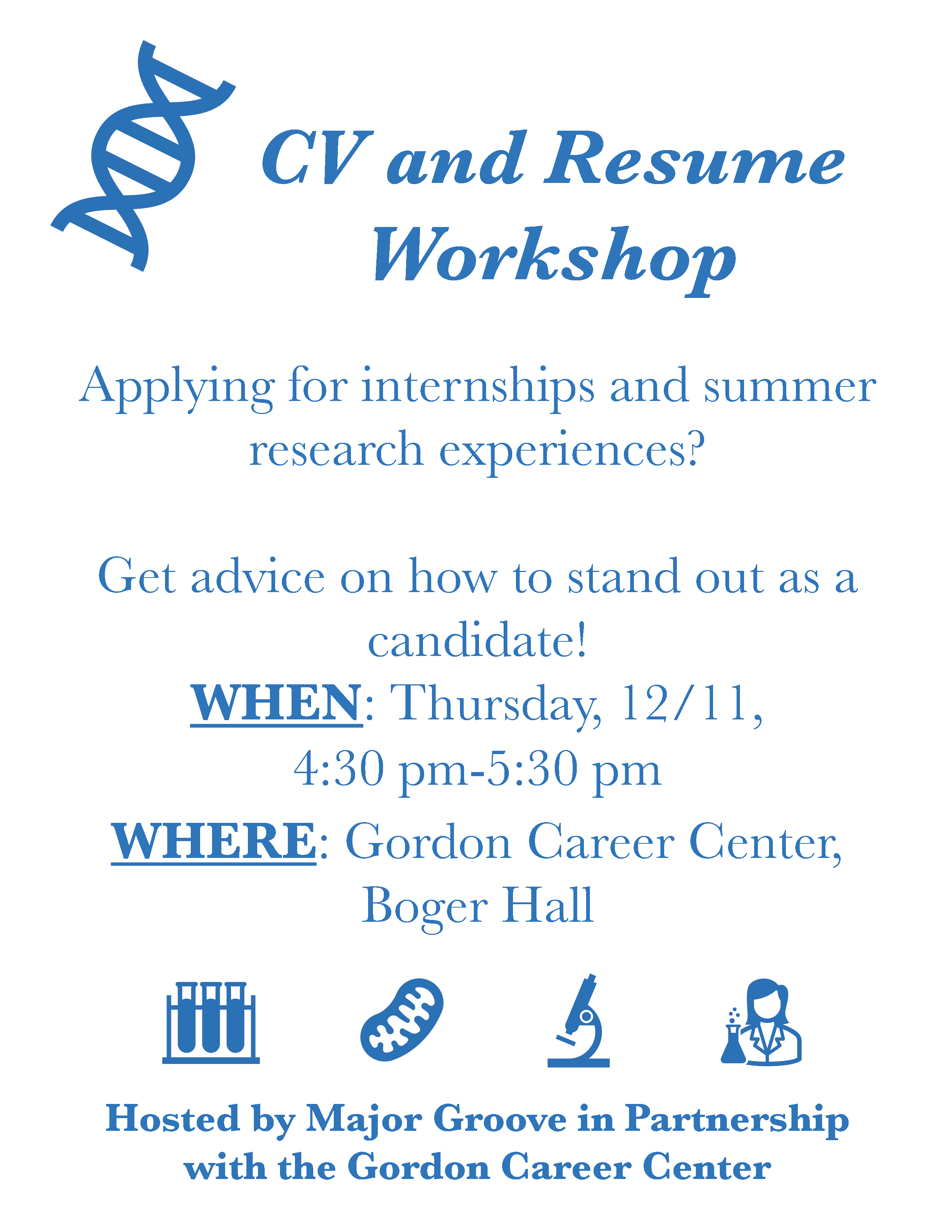 CV and Resume Workshop

Applying for internships and summer research experiences?

Get advice on how to stand out as a candidate!

WHEN: Thursday, 12/11, 4:30 pm-5:30 pm

WHERE: Gordon Career Center, Boger Hall

Hosted by Major Groove in Partnership with the Gordon Career Center